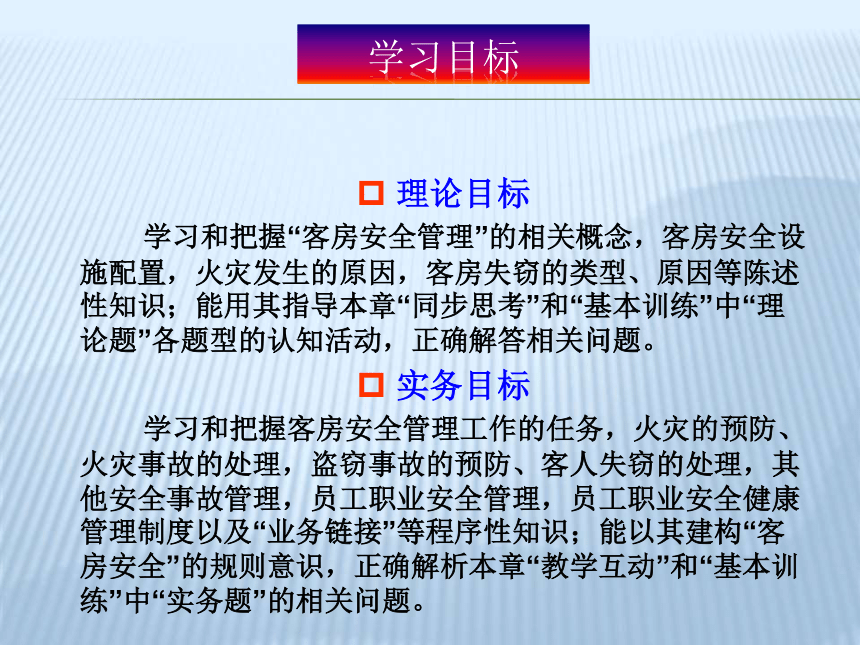 学习目标

理论目标

学习和把握“客房安全管理”的相关概念，客房安全设施配置，火灾发生的原因，客房失窃的类型、原因等陈述性知识；能用其指导本章“同步思考”和“基本训练”中“理论题”各题型的认知活动，正确解答相关问题。

实务目标

学习和把握客房安全管理工作的任务，火灾的预防、火灾事故的处理，盗窃事故的预防、客人失窃的处理，其他安全事故管理，员工职业安全管理，员工职业安全健康管理制度以及“业务链接”等程序性知识；能以其建构“客房安全”的规则意识，正确解析本章“教学互动”和“基本训练”中“实务题”的相关问题。